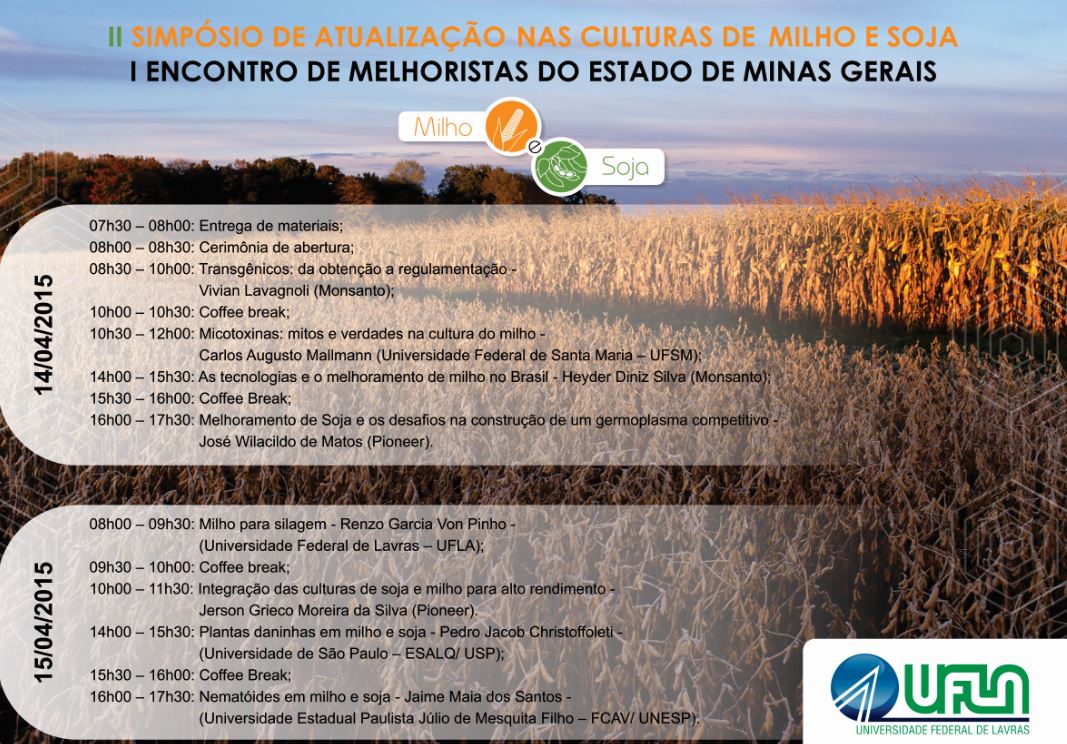 II SIMPÓSIO DE ATUALIZAÇÃO NAS CULTURAS DE MILHO E SOJA
I ENCONTRO DE MELHORISTAS DO ESTADO DE MINAS GERAIS

Milho e Soja

14/04/2015

07h30 – 08h00: Entrega de materiais;
08h00 – 08h30: Cerimônia de abertura;
08h30 – 10h00: Transgênicos: da obtenção a regulamentação - Vivian Lavagnoli (Monsanto);
10h00 – 10h30: Coffee break;
10h30 – 12h00: Micotoxinas: mitos e verdades na cultura do milho - Carlos Augusto Mallmann (Universidade Federal de Santa Maria – UFSM);
14h00 – 15h30: As tecnologias e o melhoramento de milho no Brasil - Heyder Diniz Silva (Monsanto);
15h30 – 16h00: Coffee Break;
16h00 – 17h30: Melhoramento de Soja e os desafios na construção de um germoplasma competitivo - José Wilacildo de Matos (Pioneer).

15/04/2015

08h00 – 09h30: Milho para silagem - Renzo Garcia Von Pinho - (Universidade Federal de Lavras – UFLA);
09h30 – 10h00: Coffee break;
10h00 – 11h30: Integração das culturas de soja e milho para alto rendimento - Jerson Grieco Moreira da Silva (Pioneer).
14h00 – 15h30: Plantas daninhas em milho e soja - Pedro Jacob Christoffoleti - (Universidade de São Paulo – ESALQ/ USP);
15h30 – 16h00: Coffee Break;
16h00 – 17h30: Nematóides em milho e soja - Jaime Maia dos Santos - (Universidade Estadual Paulista Júlio de Mesquita Filho – FCAV/ UNESP).

UFLA
UNIVERSIDADE FEDERAL DE LAVRAS